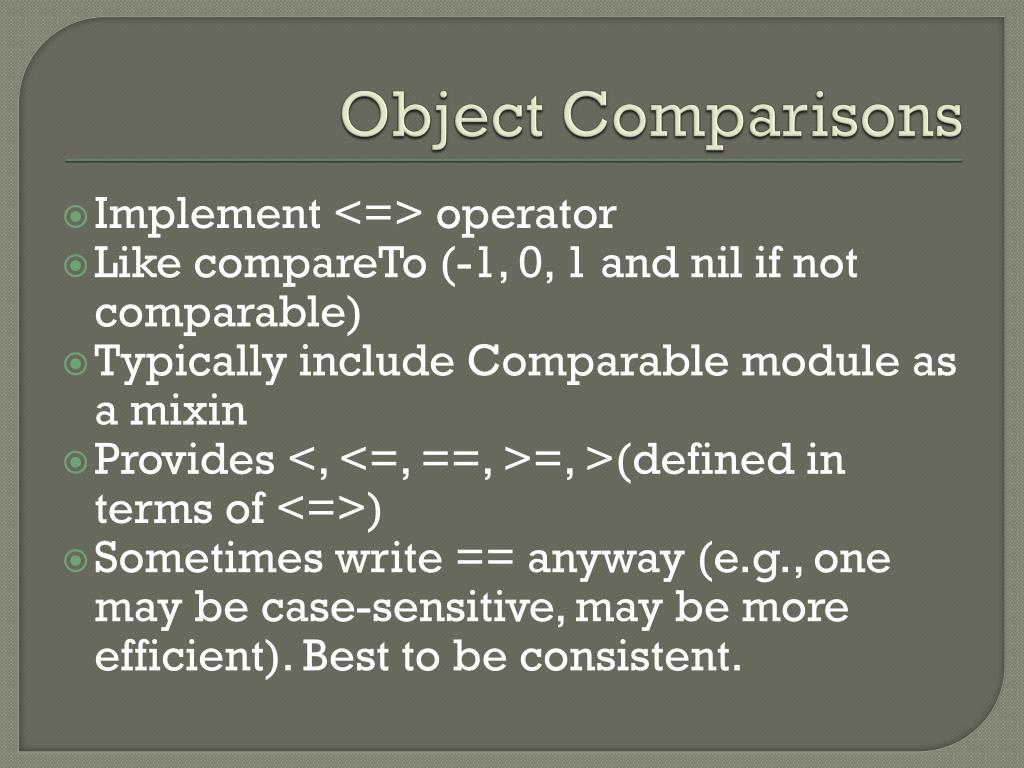 Object Comparisons

Implement <=> operator
Like compareTo (-1, 0, 1 and nil if not comparable)
Typically include Comparable module as a mixin
Provides <, <=, ==, >=, >(defined in terms of <=>)
Sometimes write == anyway (e.g., one may be case-sensitive, may be more efficient). Best to be consistent.